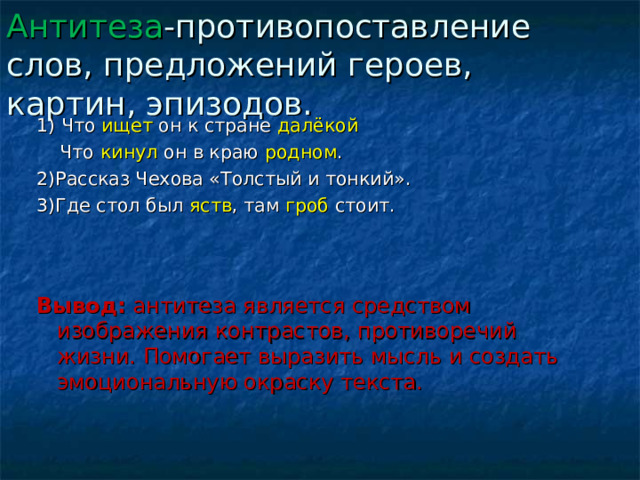 Антитеза-противопоставление слов, предложений героев, картин, эпизодов.

1) Что ищет он к стране далёкой
Что кинул он в краю родном.
2)Рассказ Чехова «Толстый и тонкий».
3)Где стол был яств, там гроб стоит.

Вывод: антитеза является средством изображения контрастов, противоречий жизни. Помогает выразить мысль и создать эмоциональную окраску текста.